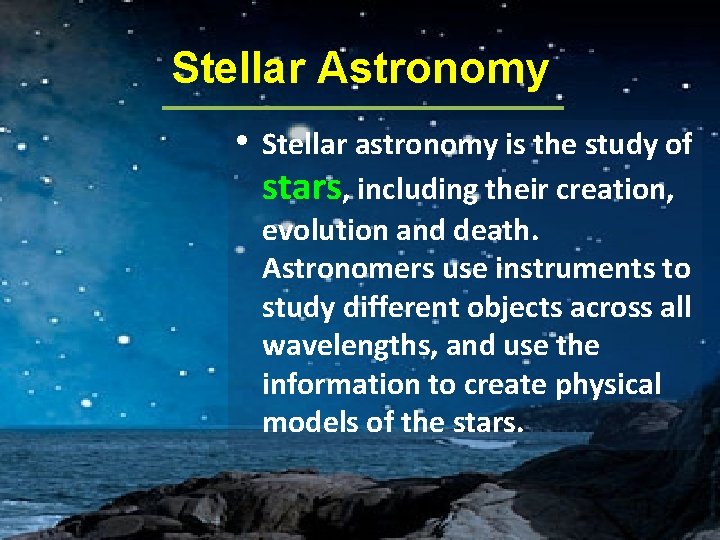 Stellar Astronomy

• Stellar astronomy is the study of stars, including their creation, evolution and death. Astronomers use instruments to study different objects across all wavelengths, and use the information to create physical models of the stars.